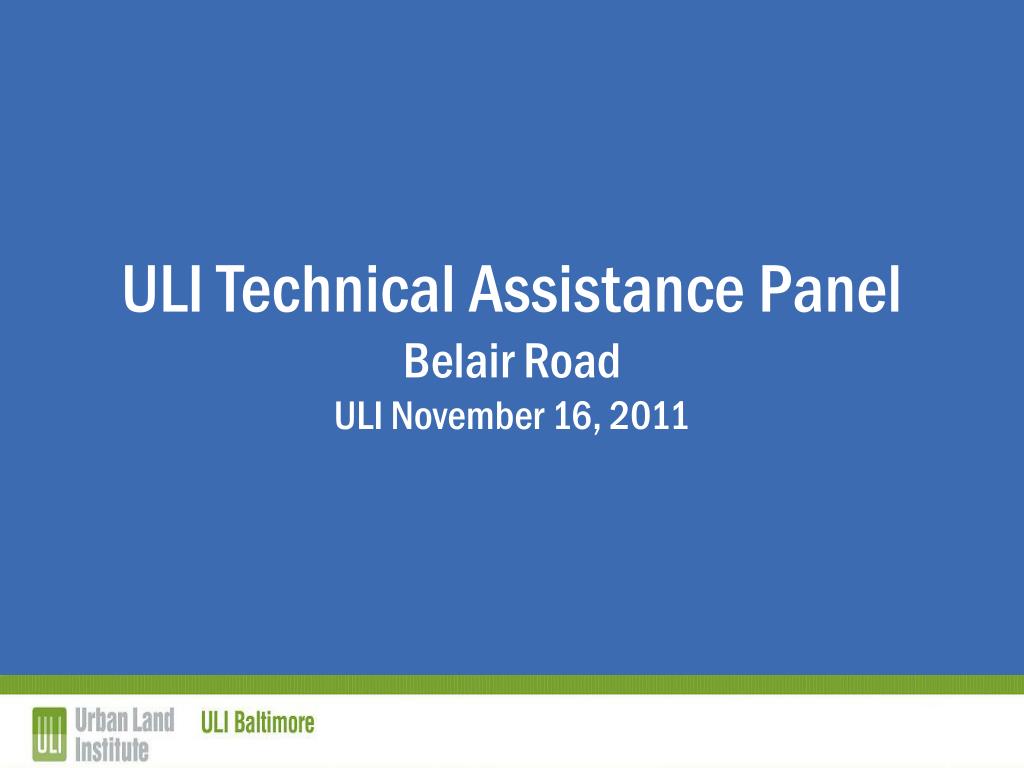 ULI Technical Assistance Panel

Belair Road

ULI November 16, 2011

ULI Urban Land Institute

ULI Baltimore